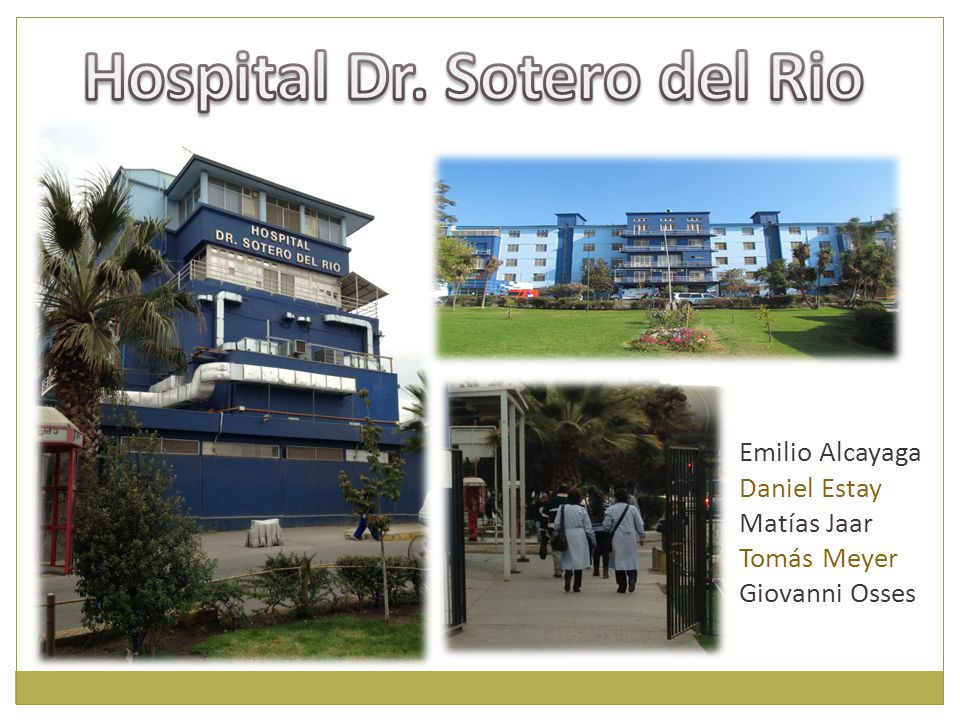 Hospital Dr. Sotero del Rio

HOSPITAL
DR. SOTERO DEL RIO

Emilio Alcayaga
Daniel Estay
Matías Jaar
Tomás Meyer
Giovanni Osses